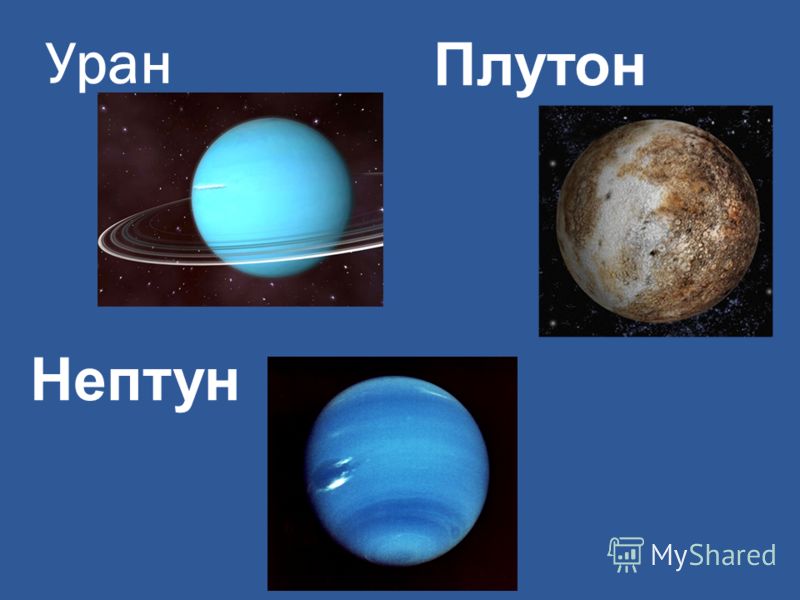 Уран

Плутон

Нептун

MyShared